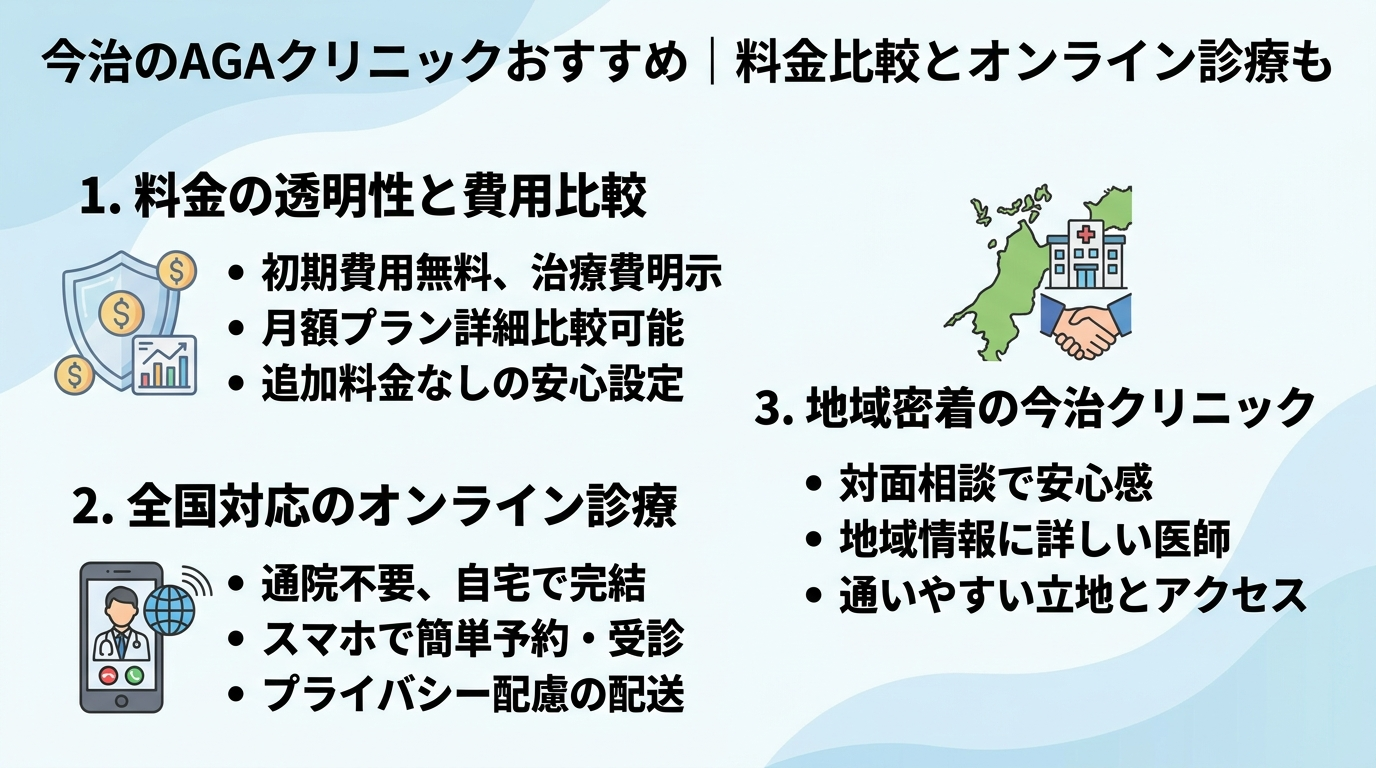 今治のAGAクリニックおすすめ｜料金比較とオンライン診療も

1. 料金の透明性と費用比較

• 初期費用無料、治療費明示
• 月額プラン詳細比較可能
• 追加料金なしの安心設定

2. 全国対応のオンライン診療

• 通院不要、自宅で完結
• スマホで簡単予約・受診
• プライバシー配慮の配送

3. 地域密着の今治クリニック

• 対面相談で安心感
• 地域情報に詳しい医師
• 通いやすい立地とアクセス